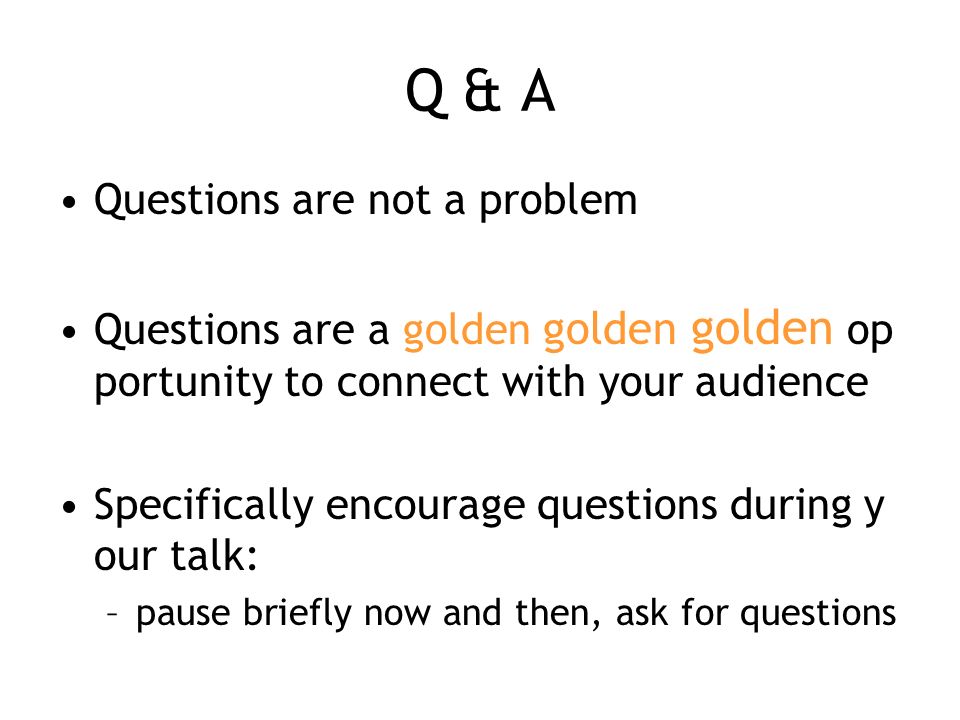 Q & A

• Questions are not a problem

• Questions are a golden golden golden op portunity to connect with your audience

• Specifically encourage questions during y our talk:
– pause briefly now and then, ask for questions